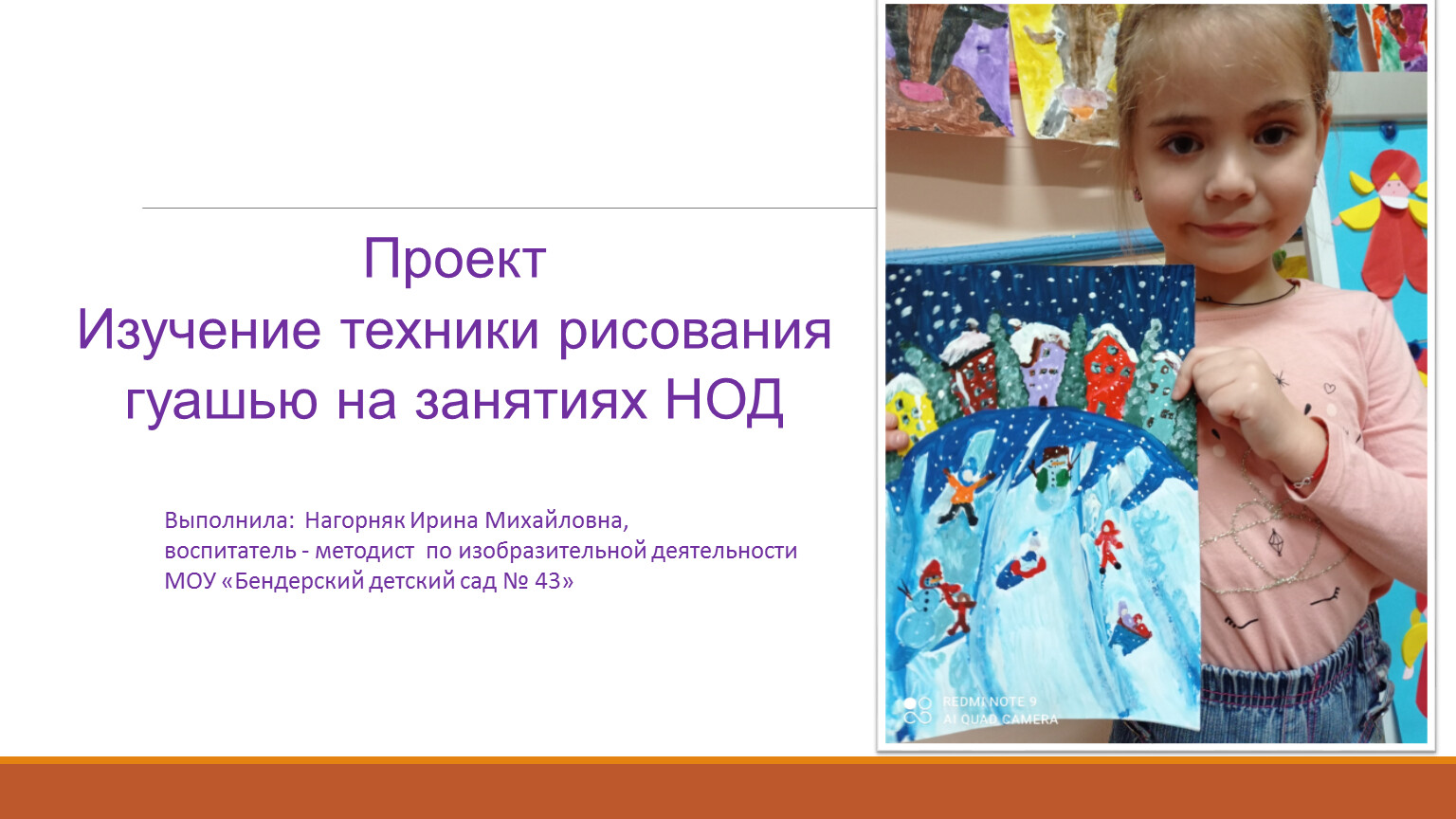 Проект
Изучение техники рисования гуашью на занятиях НОД

Выполнила: Нагорняк Ирина Михайловна,
воспитатель - методист по изобразительной деятельности
МОУ «Бендерский детский сад № 43»

REDMI NOTE 9
AI QUAD CAMERA